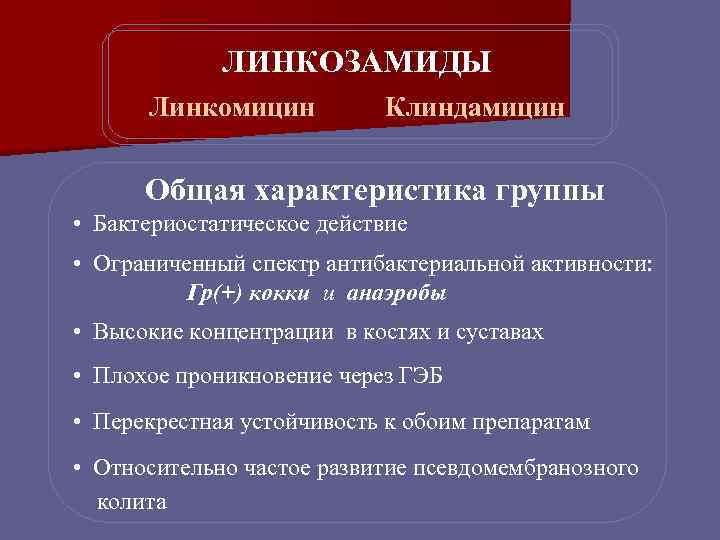 ЛИНКОЗАМИДЫ

Линкомицин Клиндамицин

Общая характеристика группы

• Бактериостатическое действие

• Ограниченный спектр антибактериальной активности: Гр(+) кокки и анаэробы

• Высокие концентрации в костях и суставах

• Плохое проникновение через ГЭБ

• Перекрестная устойчивость к обоим препаратам

• Относительно частое развитие псевдомембранозного колита